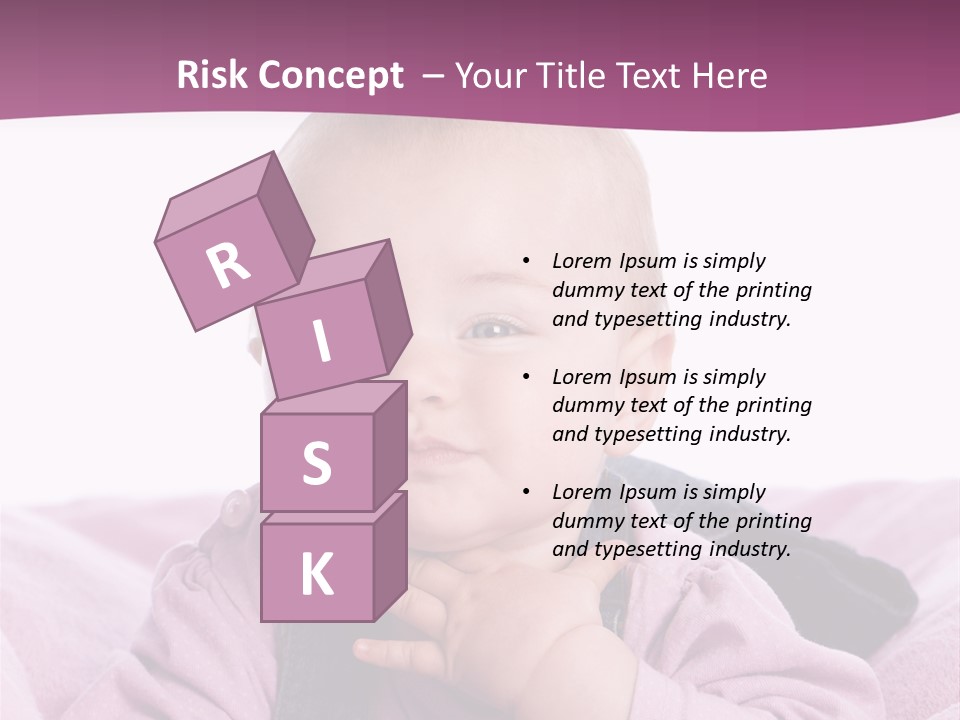 Risk Concept – Your Title Text Here

R
I
S
K

• Lorem Ipsum is simply dummy text of the printing and typesetting industry.

• Lorem Ipsum is simply dummy text of the printing and typesetting industry.

• Lorem Ipsum is simply dummy text of the printing and typesetting industry.